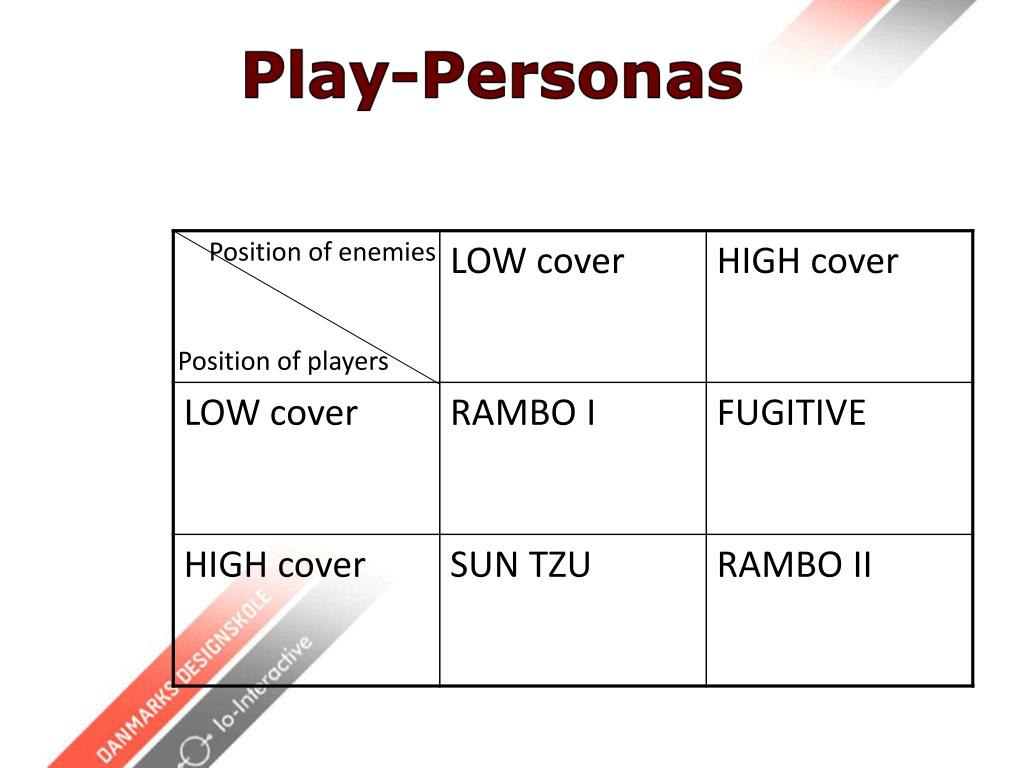 Play-Personas

| Position of enemies / Position of players | LOW cover | HIGH cover |
|---|---|---|
| LOW cover | RAMBO I | FUGITIVE |
| HIGH cover | SUN TZU | RAMBO II |

DANMARKS DESIGNSKOLE
Io-Interactive